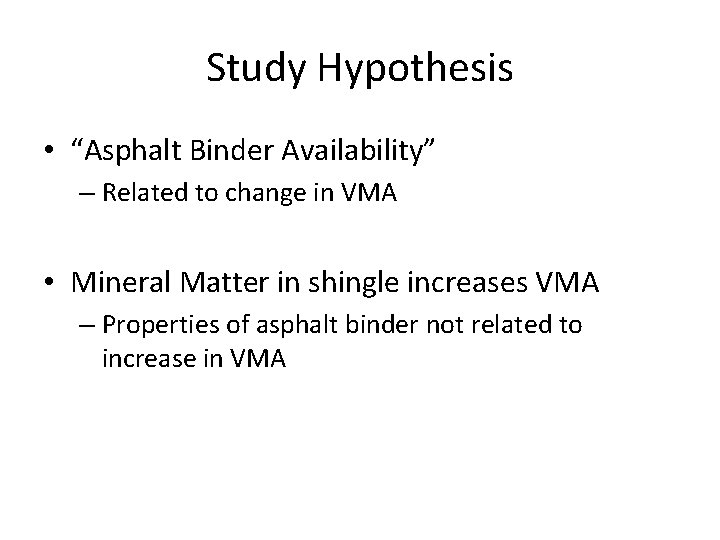 Study Hypothesis

• “Asphalt Binder Availability”
– Related to change in VMA

• Mineral Matter in shingle increases VMA
– Properties of asphalt binder not related to increase in VMA